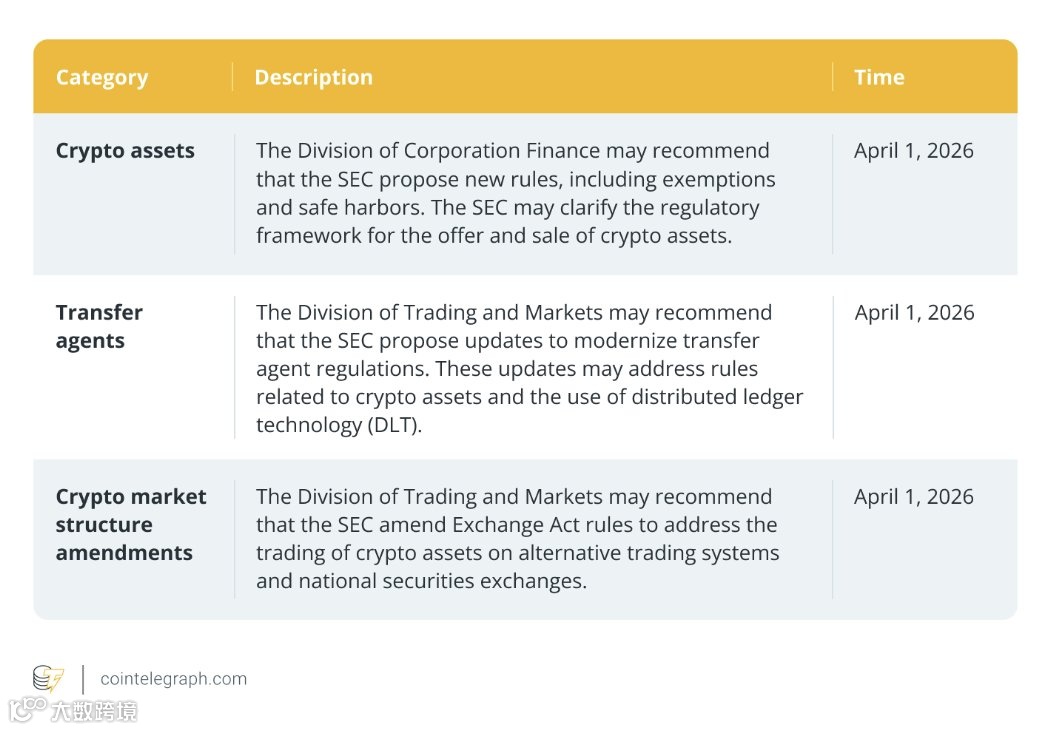 | Category | Description | Time |
|---|---|---|
| Crypto assets | The Division of Corporation Finance may recommend that the SEC propose new rules, including exemptions and safe harbors. The SEC may clarify the regulatory framework for the offer and sale of crypto assets. | April 1, 2026 |
| Transfer agents | The Division of Trading and Markets may recommend that the SEC propose updates to modernize transfer agent regulations. These updates may address rules related to crypto assets and the use of distributed ledger technology (DLT). | April 1, 2026 |
| Crypto market structure amendments | The Division of Trading and Markets may recommend that the SEC amend Exchange Act rules to address the trading of crypto assets on alternative trading systems and national securities exchanges. | April 1, 2026 |

cointelegraph.com

大数跨境